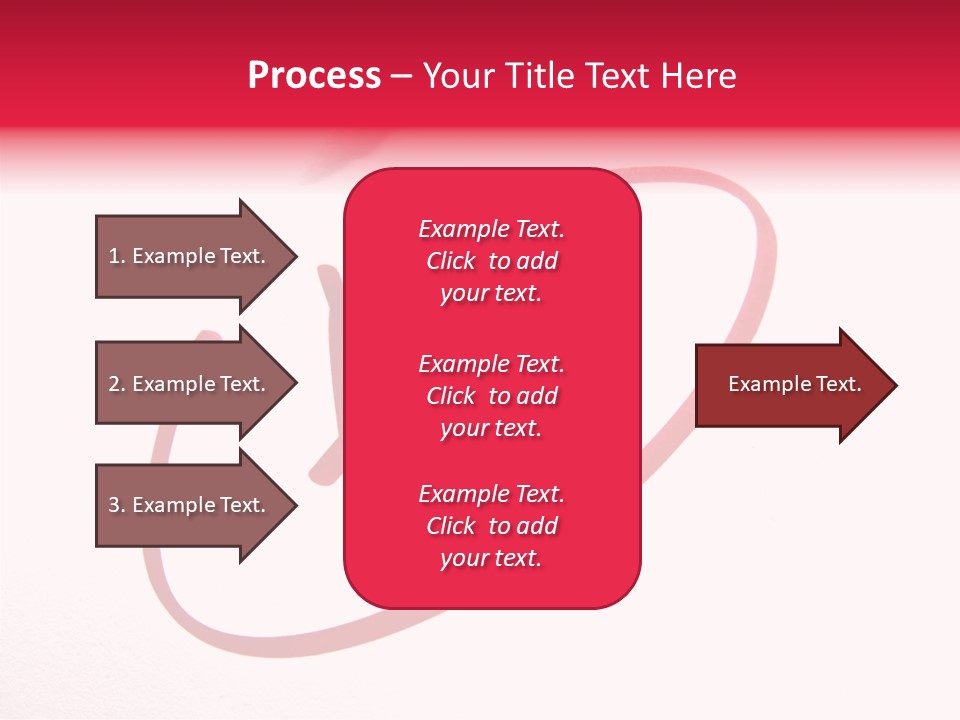 Process – Your Title Text Here

1. Example Text.

2. Example Text.

3. Example Text.

Example Text. Click to add your text.

Example Text. Click to add your text.

Example Text. Click to add your text.

Example Text.